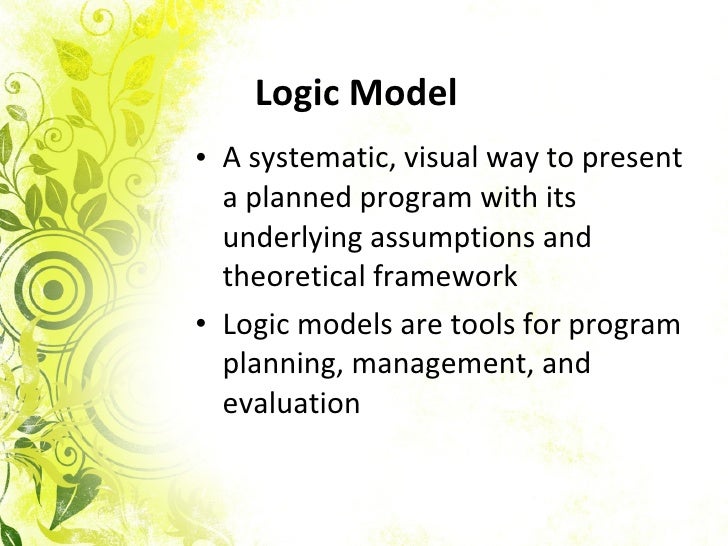 Logic Model

• A systematic, visual way to present a planned program with its underlying assumptions and theoretical framework

• Logic models are tools for program planning, management, and evaluation